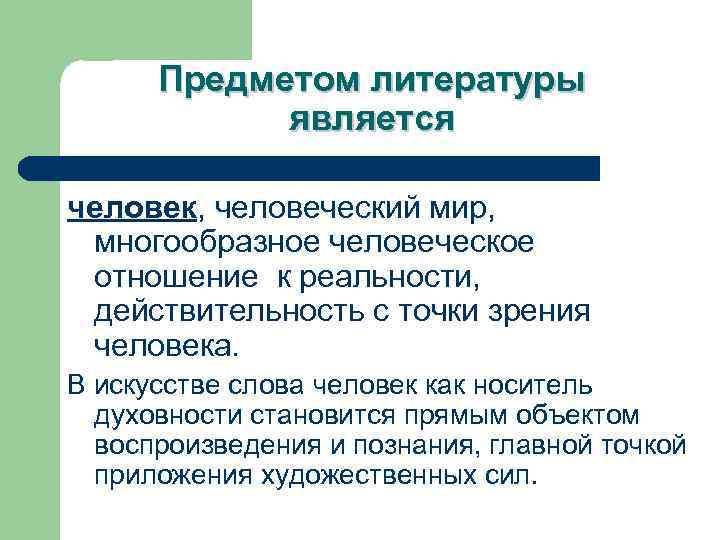 Предметом литературы является

человек, человеческий мир, многообразное человеческое отношение  к реальности, действительность с точки зрения человека.

В искусстве слова человек как носитель духовности становится прямым объектом воспроизведения и познания, главной точкой приложения художественных сил.